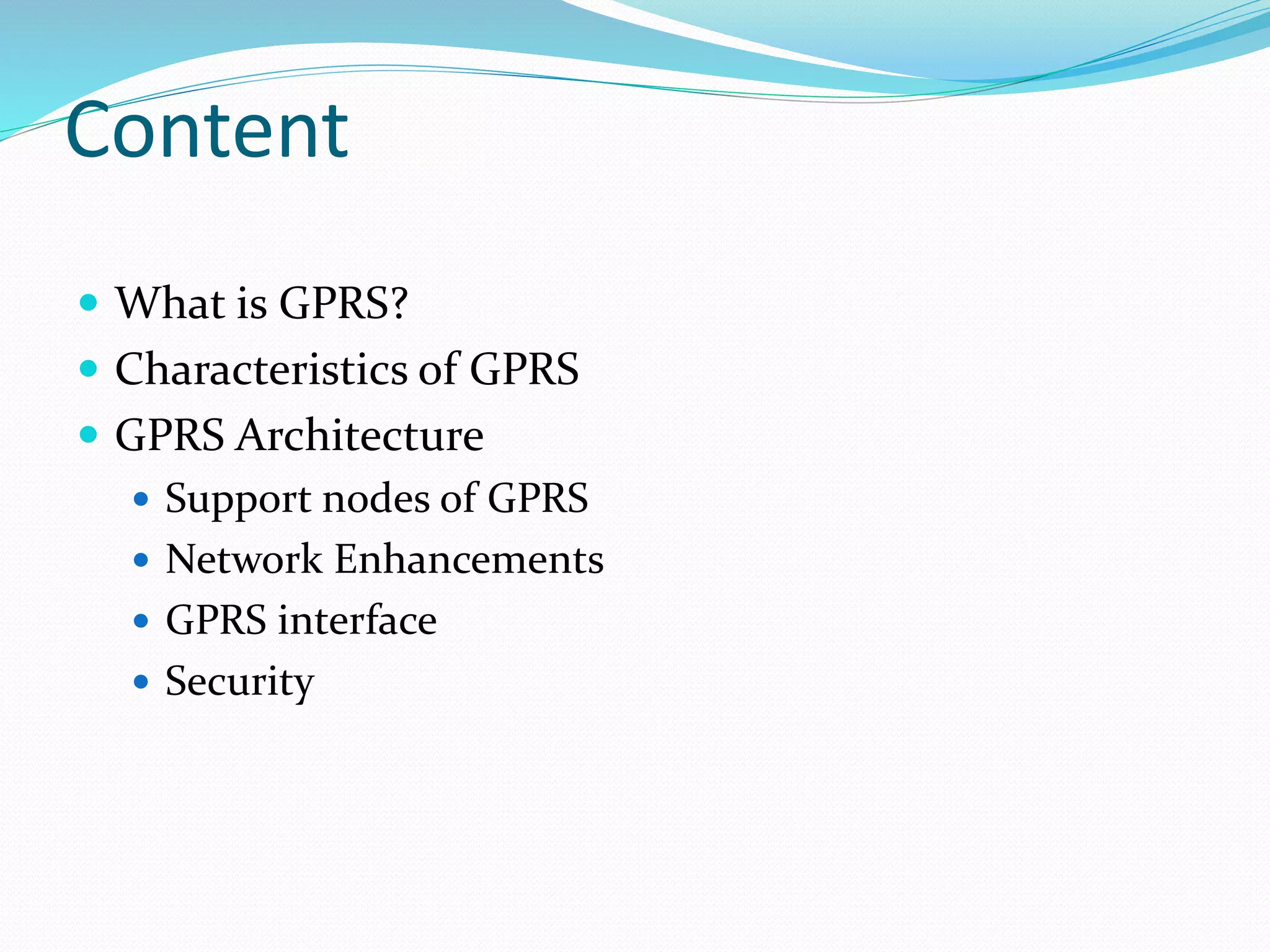 Content

- What is GPRS?
- Characteristics of GPRS
- GPRS Architecture
  - Support nodes of GPRS
  - Network Enhancements
  - GPRS interface
  - Security